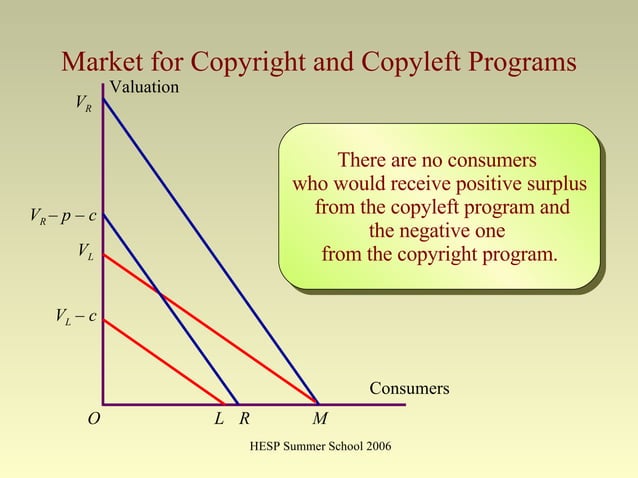 Market for Copyright and Copyleft Programs

Valuation

$V_R$

$V_R - p - c$

$V_L$

$V_L - c$

There are no consumers who would receive positive surplus from the copyleft program and the negative one from the copyright program.

Consumers

$O$ $L$ $R$ $M$

HESP Summer School 2006